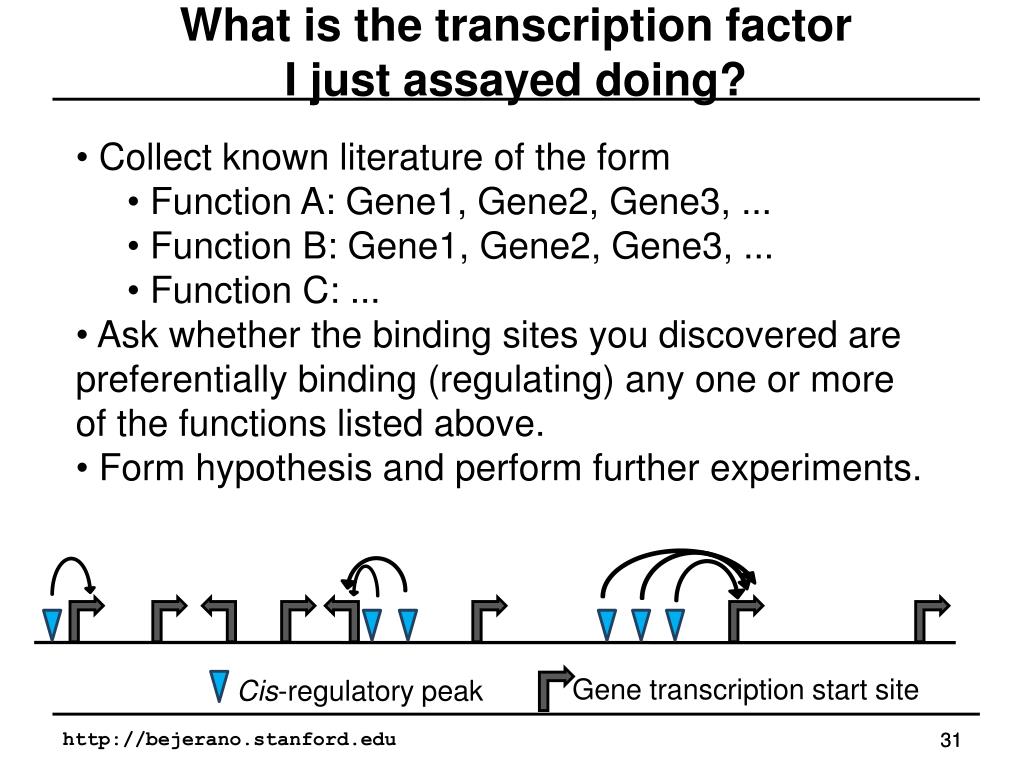 What is the transcription factor I just assayed doing?

• Collect known literature of the form
• Function A: Gene1, Gene2, Gene3, ...
• Function B: Gene1, Gene2, Gene3, ...
• Function C: ...
• Ask whether the binding sites you discovered are preferentially binding (regulating) any one or more of the functions listed above.
• Form hypothesis and perform further experiments.

Cis-regulatory peak

Gene transcription start site

http://bejerano.stanford.edu

31